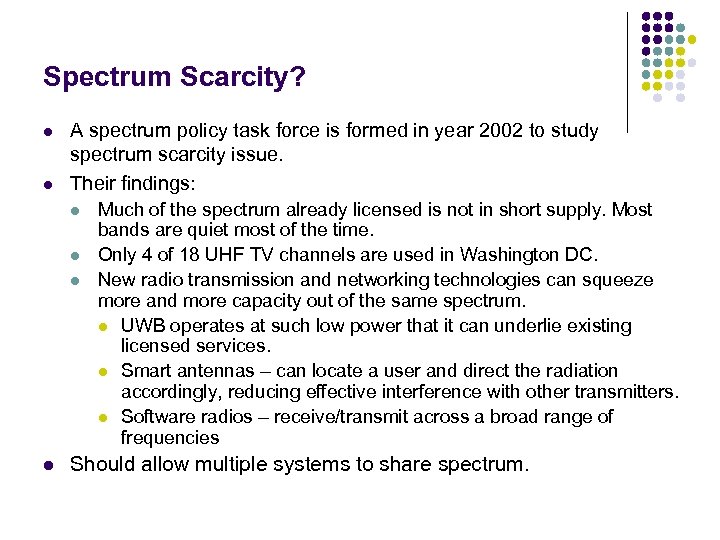 Spectrum Scarcity?

- A spectrum policy task force is formed in year 2002 to study spectrum scarcity issue.
- Their findings:
  - Much of the spectrum already licensed is not in short supply. Most bands are quiet most of the time.
  - Only 4 of 18 UHF TV channels are used in Washington DC.
  - New radio transmission and networking technologies can squeeze more and more capacity out of the same spectrum.
    - UWB operates at such low power that it can underlie existing licensed services.
    - Smart antennas – can locate a user and direct the radiation accordingly, reducing effective interference with other transmitters.
    - Software radios – receive/transmit across a broad range of frequencies
- Should allow multiple systems to share spectrum.